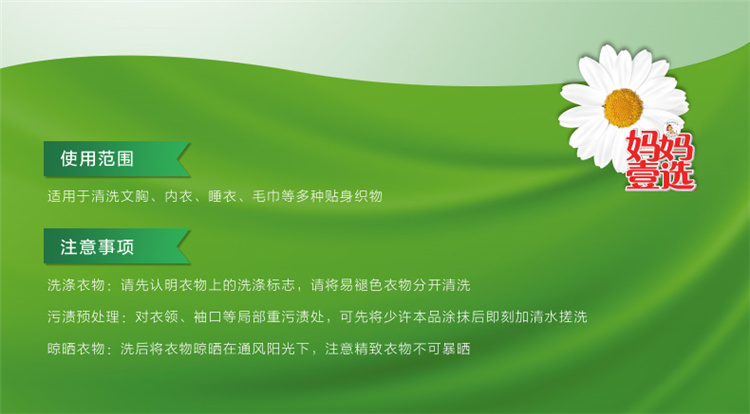 妈妈壹选

使用范围

适用于清洗文胸、内衣、睡衣、毛巾等多种贴身织物

注意事项

洗涤衣物：请先认明衣物上的洗涤标志，请将易褪色衣物分开清洗

污渍预处理：对衣领、袖口等局部重污渍处，可先将少许本品涂抹后即刻加清水搓洗

晾晒衣物：洗后将衣物晾晒在通风阳光下，注意精致衣物不可暴晒